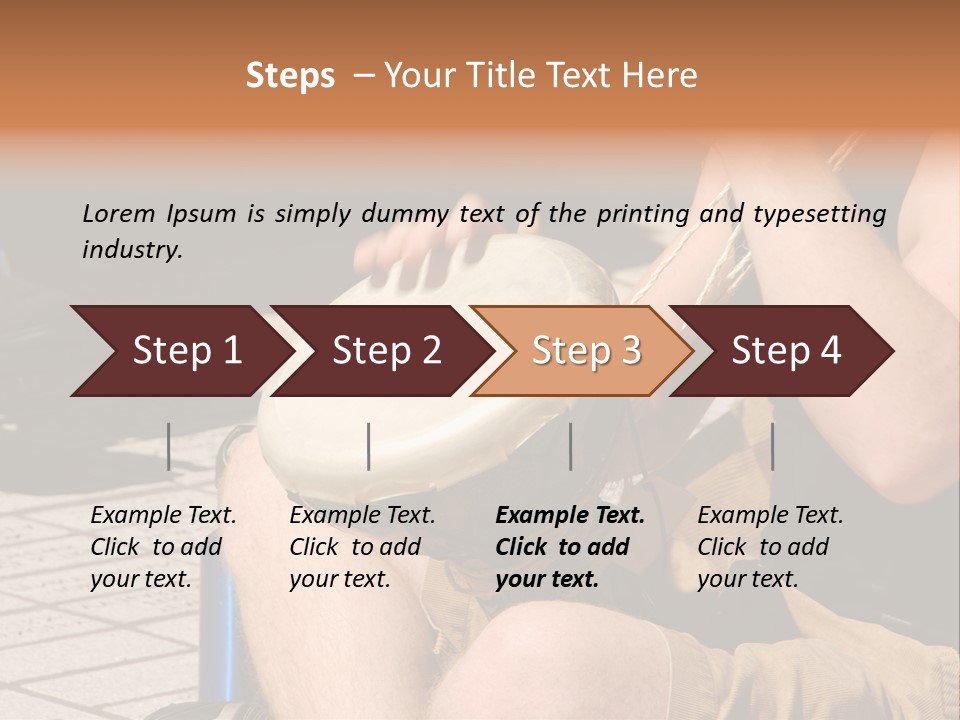 Steps – Your Title Text Here

Lorem Ipsum is simply dummy text of the printing and typesetting industry.

Step 1

Step 2

Step 3

Step 4

Example Text. Click to add your text.

Example Text. Click to add your text.

Example Text. Click to add your text.

Example Text. Click to add your text.